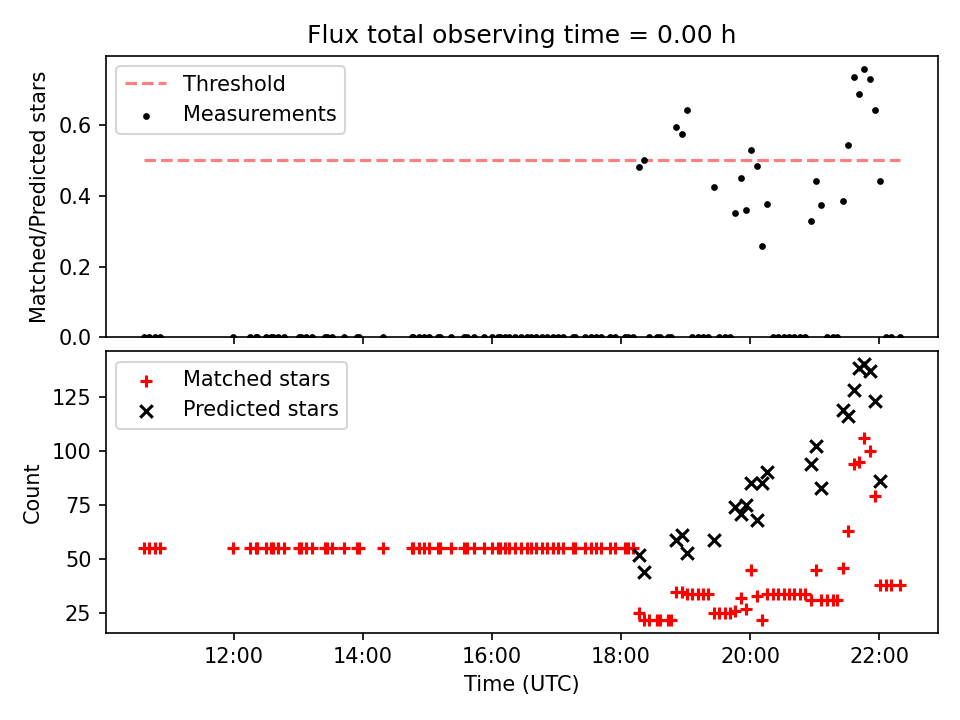 Flux total observing time = 0.00 h

Threshold
Measurements

Matched/Predicted stars

0.6
0.4
0.2
0.0

Matched stars
Predicted stars

Count

125
100
75
50
25

12:00
14:00
16:00
18:00
20:00
22:00

Time (UTC)